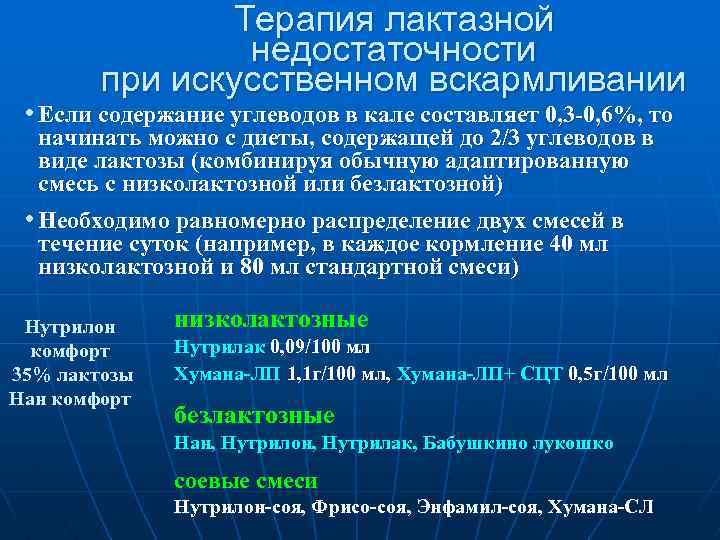 Терапия лактазной недостаточности при искусственном вскармливании

• Если содержание углеводов в кале составляет 0,3-0,6%, то начинать можно с диеты, содержащей до 2/3 углеводов в виде лактозы (комбинируя обычную адаптированную смесь с низколактозной или безлактозной)

• Необходимо равномерно распределение двух смесей в течение суток (например, в каждое кормление 40 мл низколактозной и 80 мл стандартной смеси)

Нутрилон комфорт 35% лактозы Нан комфорт

низколактозные
Нутрилак 0,09/100 мл
Хумана-ЛП 1,1г/100 мл, Хумана-ЛП+ СЦТ 0,5г/100 мл

безлактозные
Нан, Нутрилон, Нутрилак, Бабушкино лукошко

соевые смеси
Нутрилон-соя, Фрисо-соя, Энфамил-соя, Хумана-СЛ